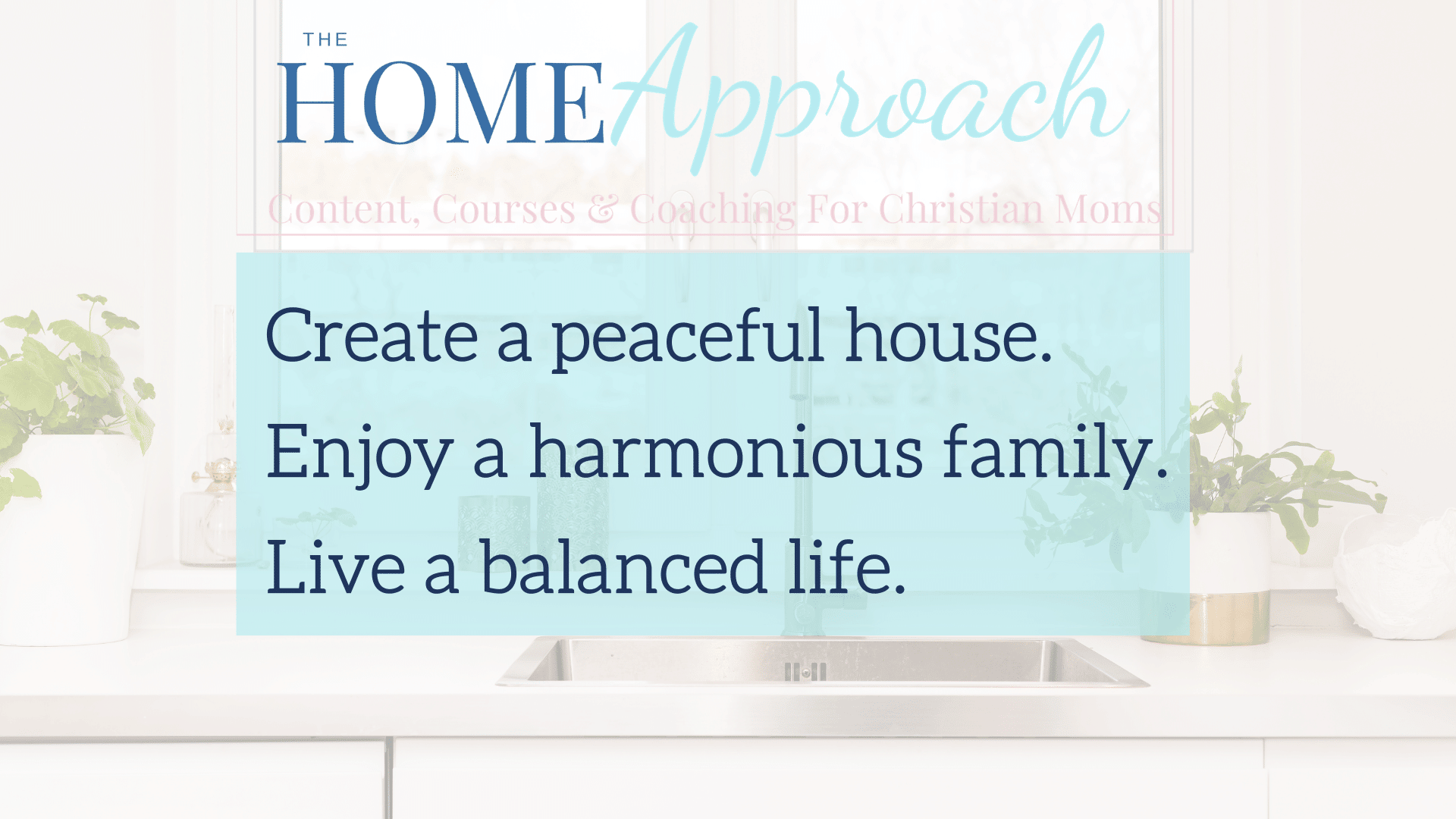 THE
HOME Approach

Content, Courses & Coaching For Christian Moms

Create a peaceful house.

Enjoy a harmonious family.

Live a balanced life.